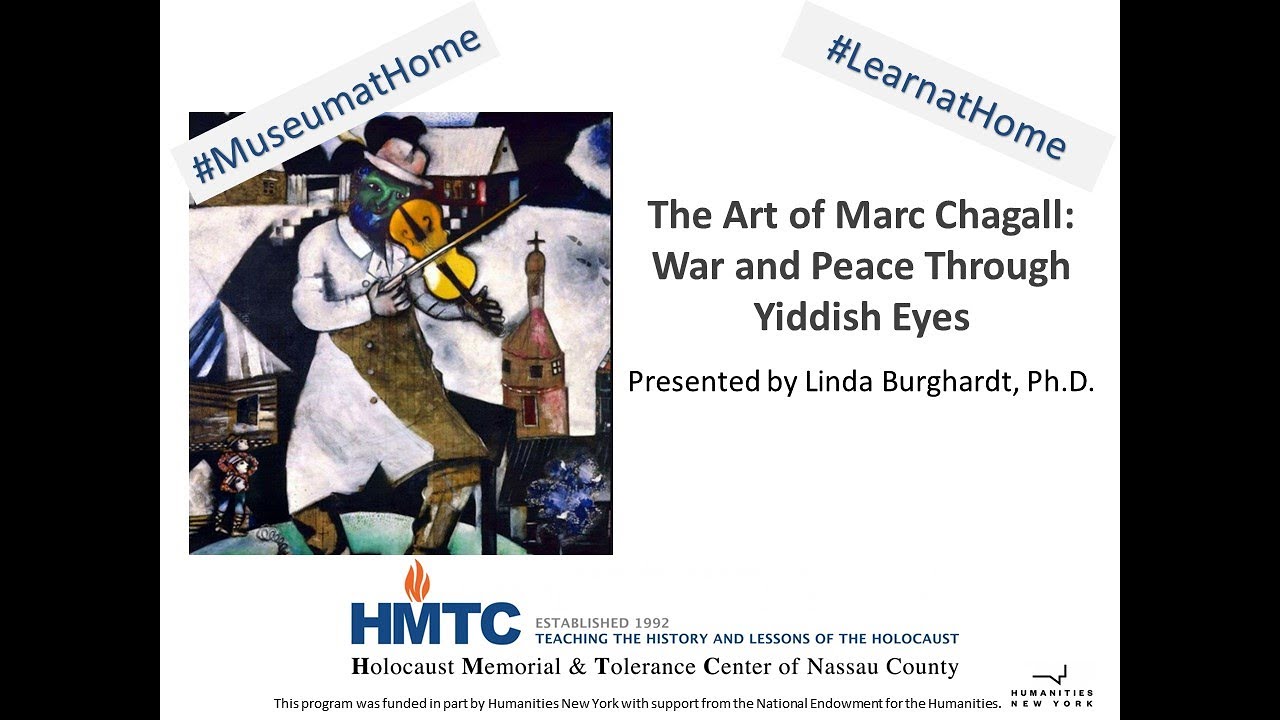 #MuseumatHome

#LearnatHome

The Art of Marc Chagall: War and Peace Through Yiddish Eyes

Presented by Linda Burghardt, Ph.D.

HMTC ESTABLISHED 1992
TEACHING THE HISTORY AND LESSONS OF THE HOLOCAUST
Holocaust Memorial & Tolerance Center of Nassau County

This program was funded in part by Humanities New York with support from the National Endowment for the Humanities.

HUMANITIES NEW YORK